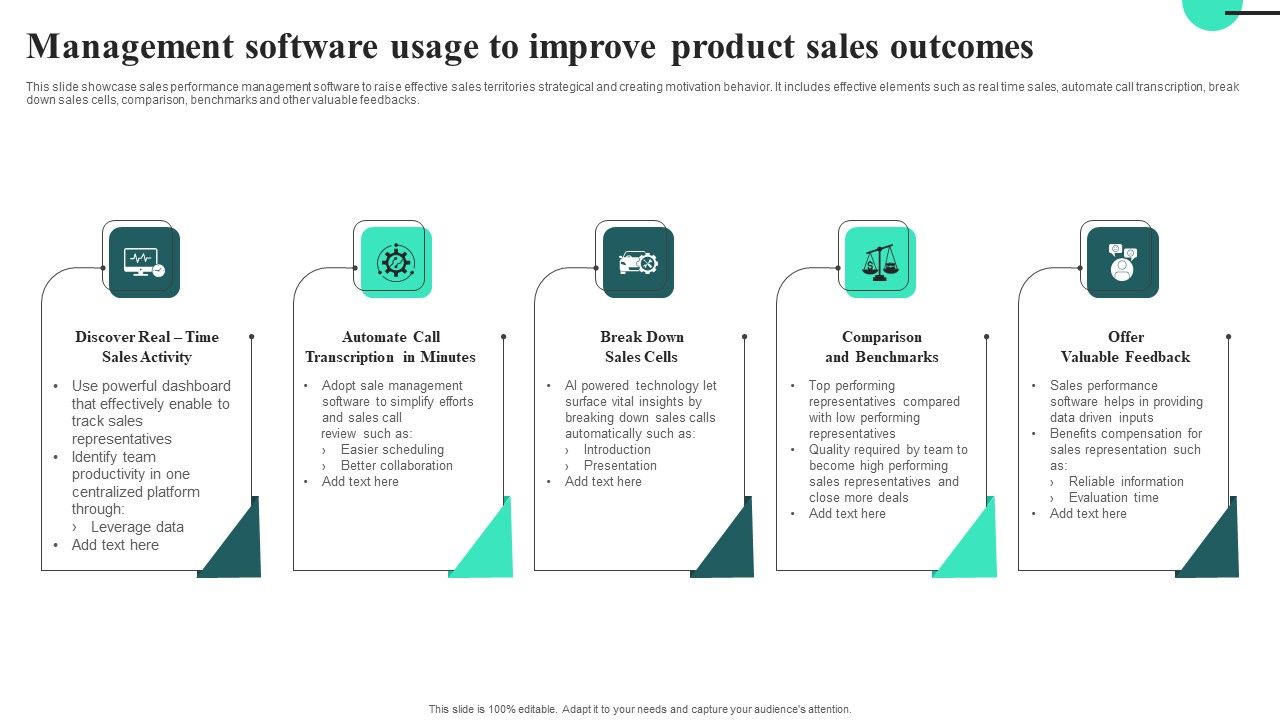 Management software usage to improve product sales outcomes

This slide showcase sales performance management software to raise effective sales territories strategical and creating motivation behavior. It includes effective elements such as real time sales, automate call transcription, break down sales cells, comparison, benchmarks and other valuable feedbacks.

Discover Real – Time Sales Activity

• Use powerful dashboard that effectively enable to track sales representatives
• Identify team productivity in one centralized platform through:
› Leverage data
• Add text here

Automate Call Transcription in Minutes

• Adopt sale management software to simplify efforts and sales call review such as:
› Easier scheduling
› Better collaboration
• Add text here

Break Down Sales Cells

• AI powered technology let surface vital insights by breaking down sales calls automatically such as:
› Introduction
› Presentation
• Add text here

Comparison and Benchmarks

• Top performing representatives compared with low performing representatives
• Quality required by team to become high performing sales representatives and close more deals
• Add text here

Offer Valuable Feedback

• Sales performance software helps in providing data driven inputs
• Benefits compensation for sales representation such as:
› Reliable information
› Evaluation time
• Add text here

This slide is 100% editable. Adapt it to your needs and capture your audience's attention.